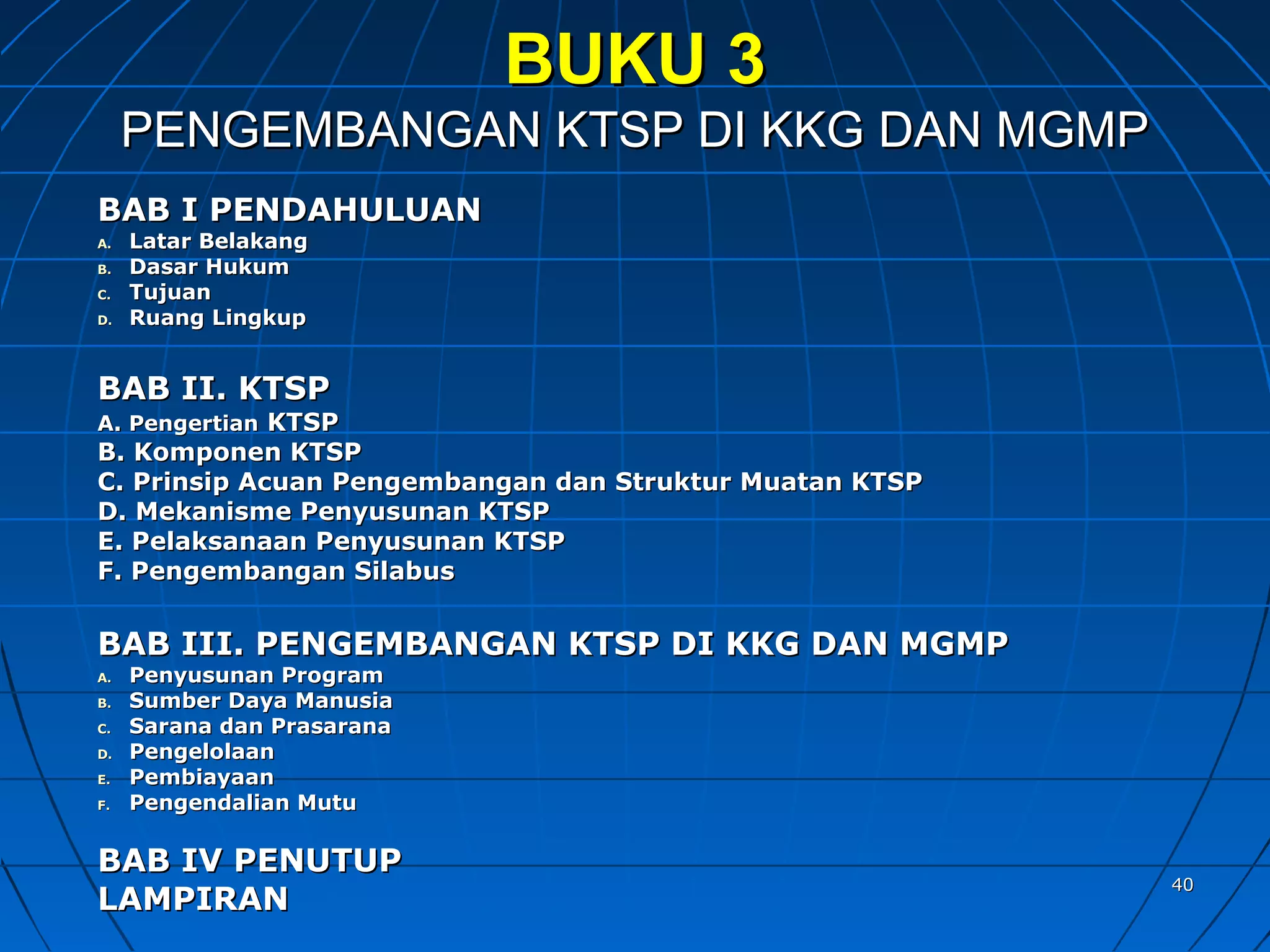 BUKU 3
PENGEMBANGAN KTSP DI KKG DAN MGMP

BAB I PENDAHULUAN
A. Latar Belakang
B. Dasar Hukum
C. Tujuan
D. Ruang Lingkup

BAB II. KTSP
A. Pengertian KTSP
B. Komponen KTSP
C. Prinsip Acuan Pengembangan dan Struktur Muatan KTSP
D. Mekanisme Penyusunan KTSP
E. Pelaksanaan Penyusunan KTSP
F. Pengembangan Silabus

BAB III. PENGEMBANGAN KTSP DI KKG DAN MGMP
A. Penyusunan Program
B. Sumber Daya Manusia
C. Sarana dan Prasarana
D. Pengelolaan
E. Pembiayaan
F. Pengendalian Mutu

BAB IV PENUTUP
LAMPIRAN

40